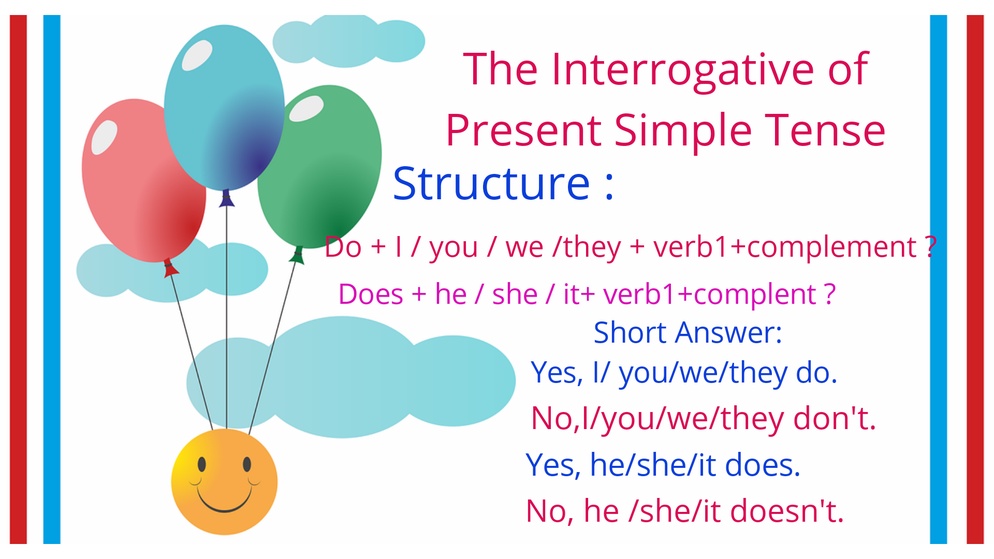 The Interrogative of Present Simple Tense

Structure :

Do + I / you / we /they + verb1+complement ?

Does + he / she / it+ verb1+complent ?

Short Answer:

Yes, I/ you/we/they do.

No,I/you/we/they don't.

Yes, he/she/it does.

No, he /she/it doesn't.